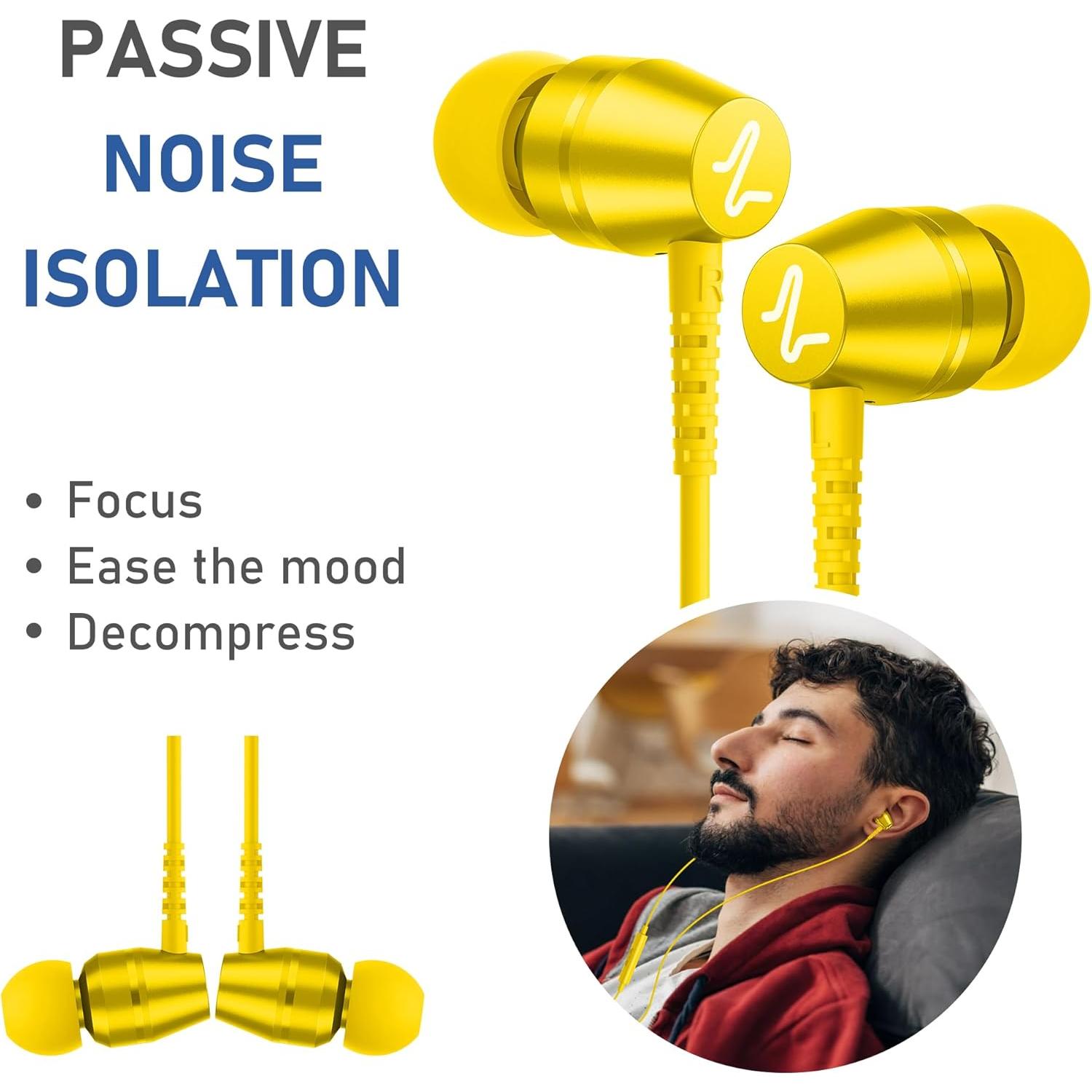 PASSIVE
NOISE
ISOLATION

R

L

• Focus
• Ease the mood
• Decompress